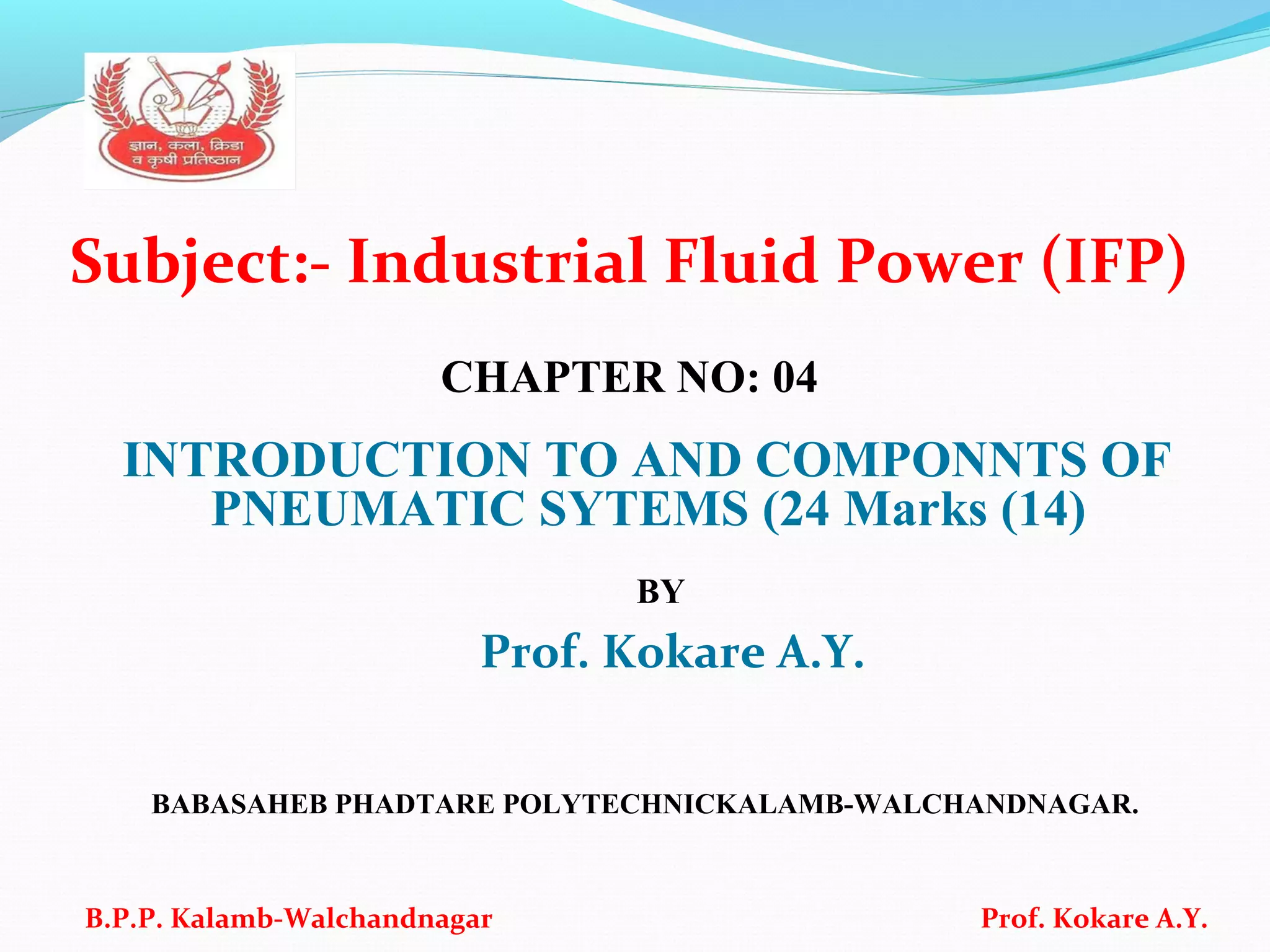 ज्ञान, कला, क्रिडा
व कृषी प्रतिष्ठान

Subject:- Industrial Fluid Power (IFP)

CHAPTER NO: 04

INTRODUCTION TO AND COMPONNTS OF PNEUMATIC SYTEMS (24 Marks (14)

BY

Prof. Kokare A.Y.

BABASAHEB PHADTARE POLYTECHNICKALAMB-WALCHANDNAGAR.

B.P.P. Kalamb-Walchandnagar

Prof. Kokare A.Y.